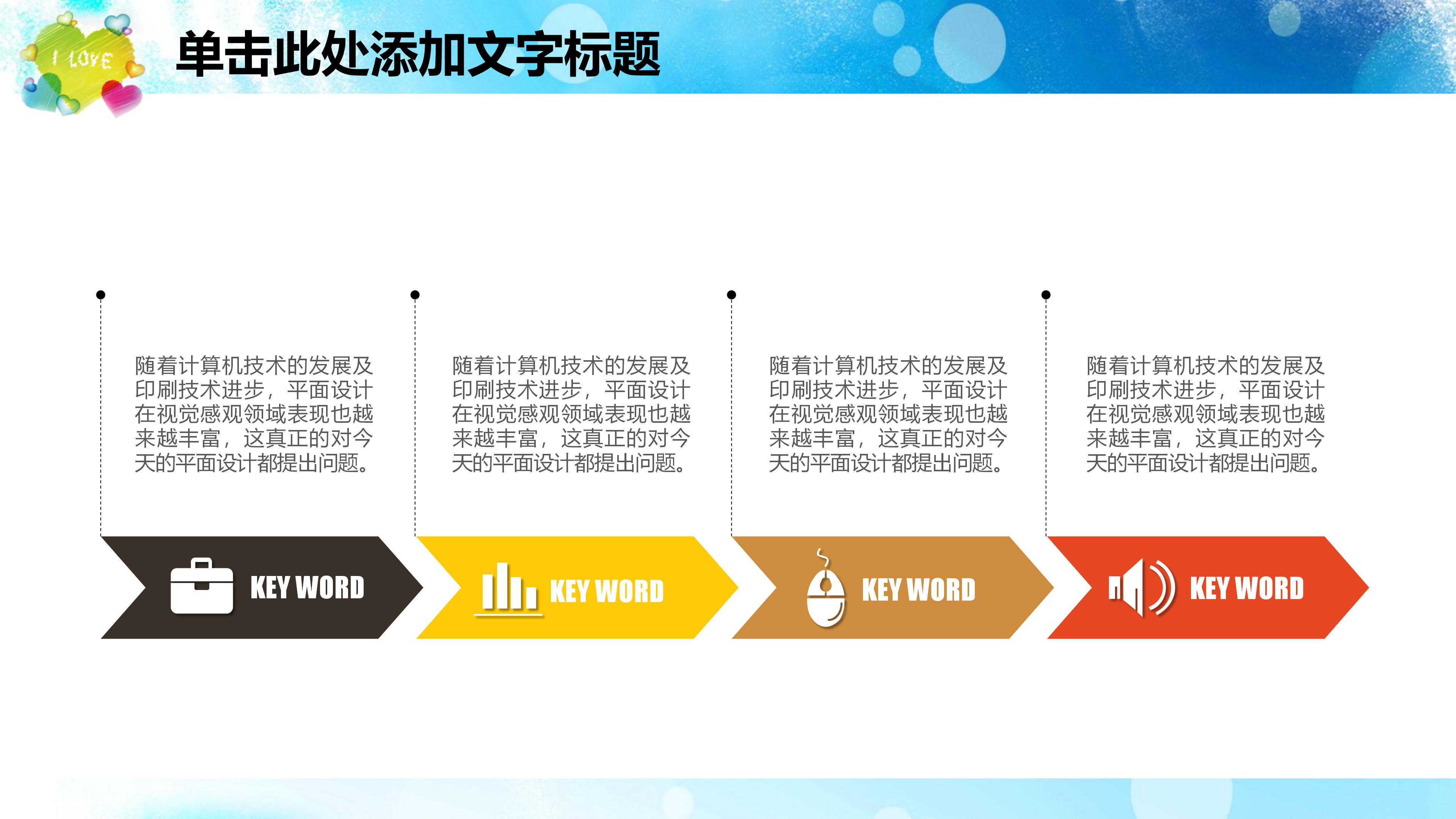 I LOVE

单击此处添加文字标题

随着计算机技术的发展及印刷技术进步，平面设计在视觉感观领域表现也越来越丰富，这真正的对今天的平面设计都提出问题。

随着计算机技术的发展及印刷技术进步，平面设计在视觉感观领域表现也越来越丰富，这真正的对今天的平面设计都提出问题。

随着计算机技术的发展及印刷技术进步，平面设计在视觉感观领域表现也越来越丰富，这真正的对今天的平面设计都提出问题。

随着计算机技术的发展及印刷技术进步，平面设计在视觉感观领域表现也越来越丰富，这真正的对今天的平面设计都提出问题。

KEY WORD

KEY WORD

KEY WORD

KEY WORD